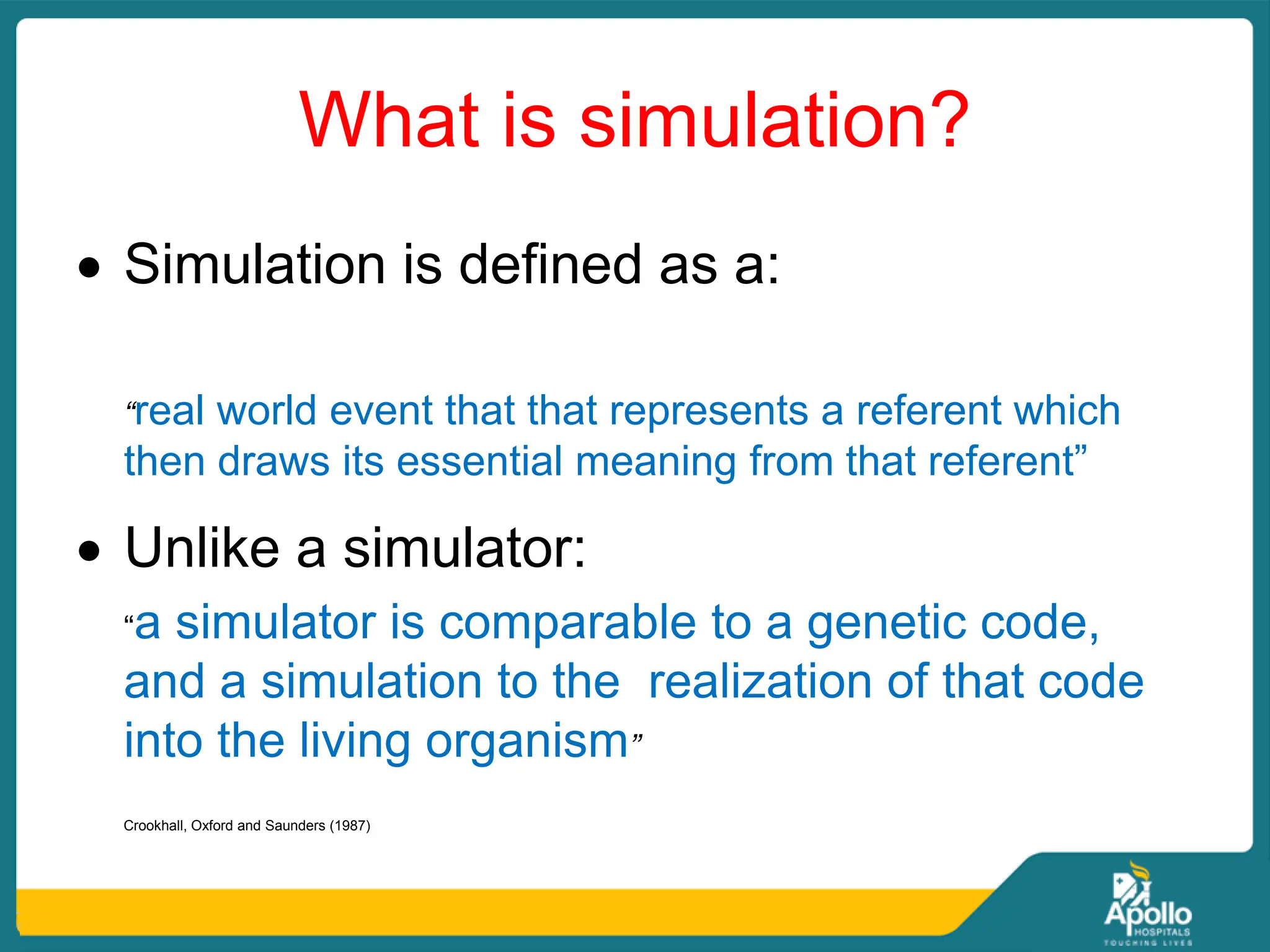 What is simulation?

• Simulation is defined as a:

“real world event that that represents a referent which then draws its essential meaning from that referent”

• Unlike a simulator:

“a simulator is comparable to a genetic code, and a simulation to the realization of that code into the living organism”

Crookhall, Oxford and Saunders (1987)

Apollo
HOSPITALS
TOUCHING LIVES